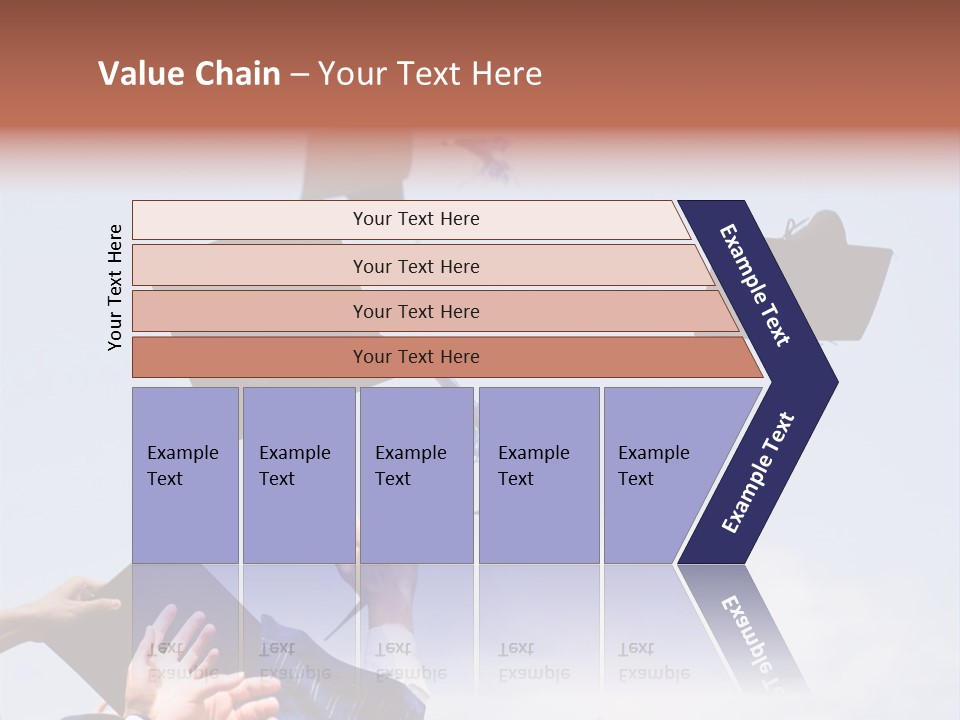 Value Chain – Your Text Here

Your Text Here

Your Text Here

Your Text Here

Your Text Here

Your Text Here

Example Text

Example Text

Example Text

Example Text

Example Text

Example Text

Example Text